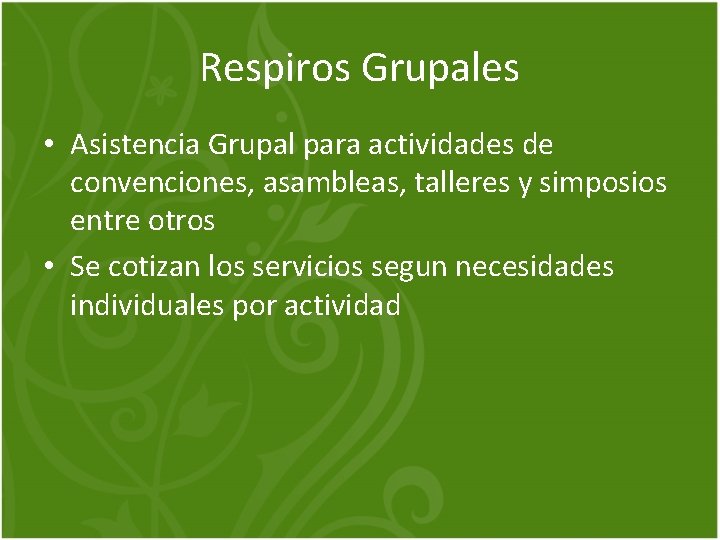 Respiros Grupales

• Asistencia Grupal para actividades de convenciones, asambleas, talleres y simposios entre otros
• Se cotizan los servicios segun necesidades individuales por actividad